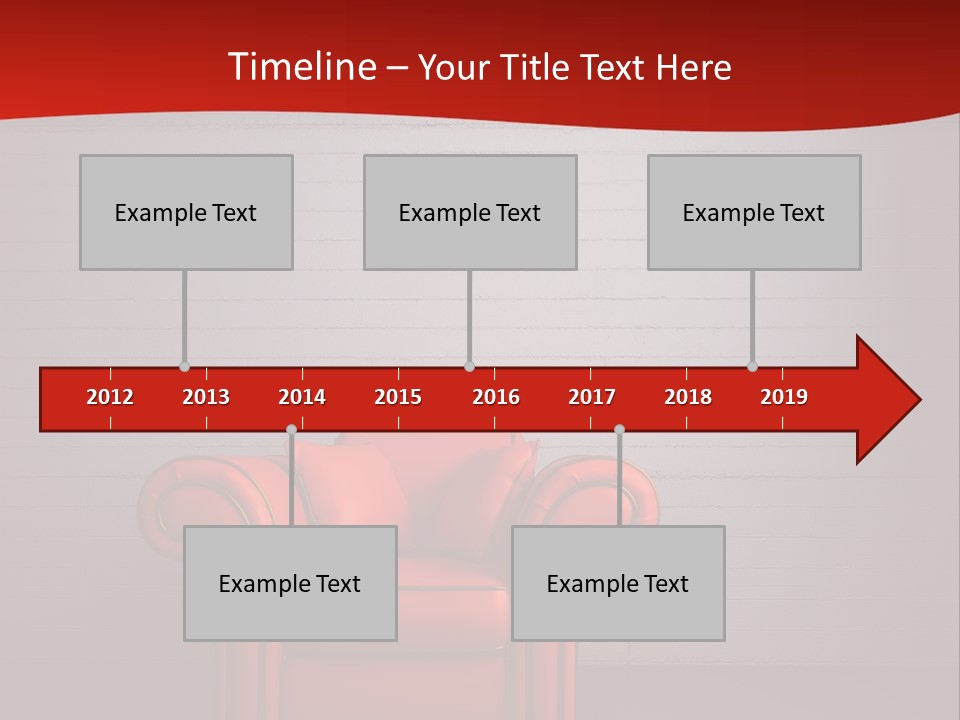 Timeline – Your Title Text Here

Example Text

Example Text

Example Text

2012 2013 2014 2015 2016 2017 2018 2019

Example Text

Example Text